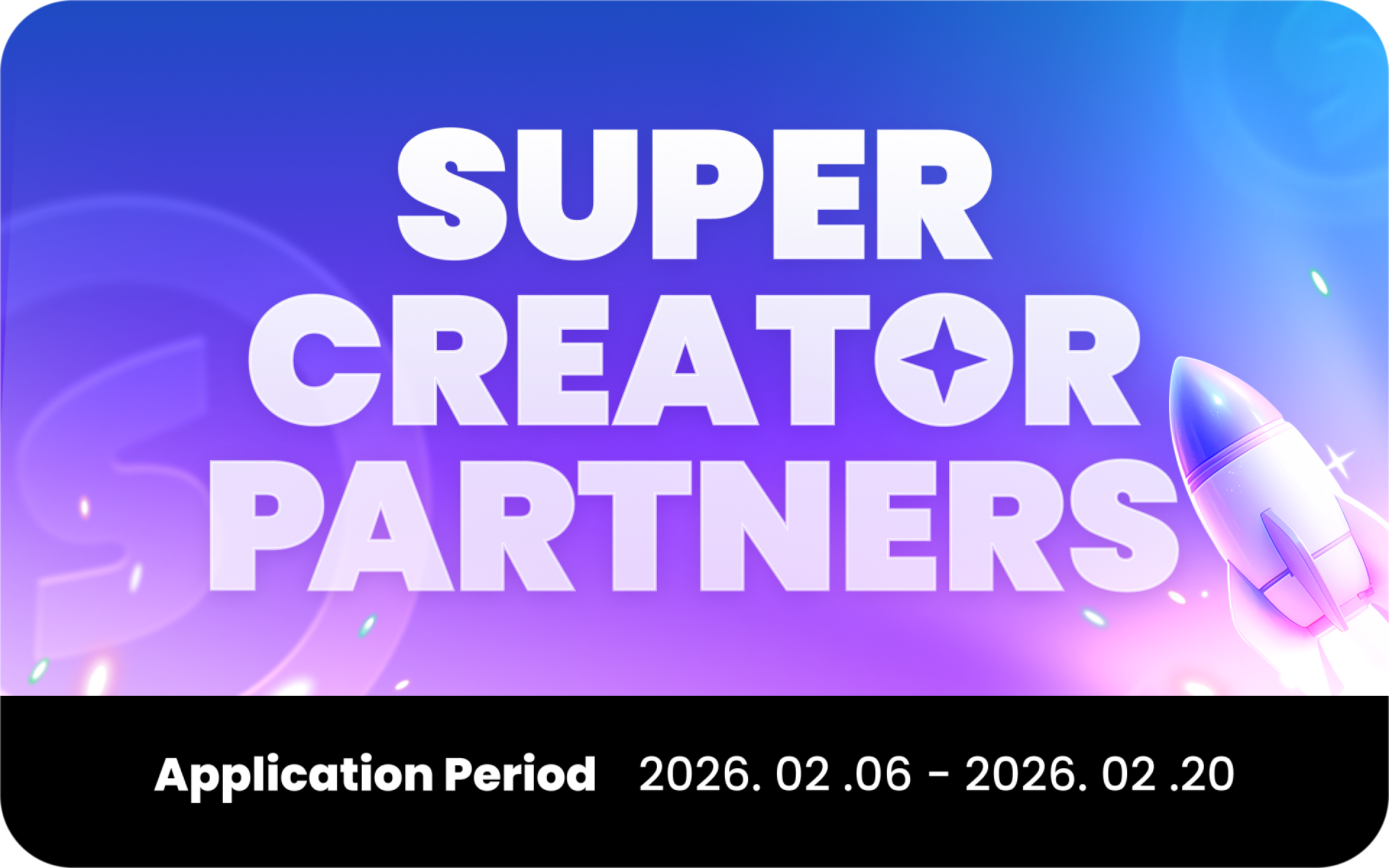 SUPER CREATOR PARTNERS

Application Period 2026. 02 .06 - 2026. 02 .20